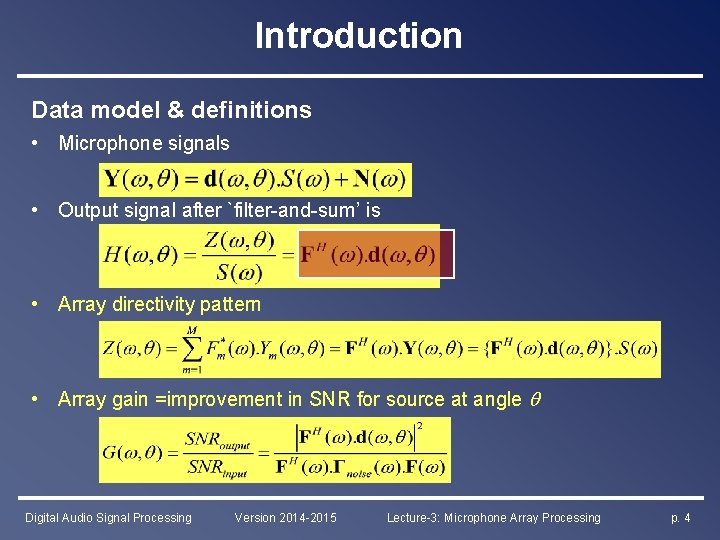 Introduction

Data model & definitions

• Microphone signals

$\mathbf{Y}(\omega,\theta) = \mathbf{d}(\omega,\theta).S(\omega) + \mathbf{N}(\omega)$

• Output signal after `filter-and-sum' is

$H(\omega,\theta) = \frac{Z(\omega,\theta)}{S(\omega)} = \mathbf{F}^H(\omega).\mathbf{d}(\omega,\theta)$

• Array directivity pattern

$Z(\omega,\theta) = \sum_{m=1}^{M} F_m^*(\omega).Y_m(\omega,\theta) = \mathbf{F}^H(\omega).\mathbf{Y}(\omega,\theta) = \{\mathbf{F}^H(\omega).\mathbf{d}(\omega,\theta)\}.S(\omega)$

• Array gain =improvement in SNR for source at angle $\theta$

$G(\omega,\theta) = \frac{SNR_{output}}{SNR_{input}} = \frac{\left|\mathbf{F}^H(\omega).\mathbf{d}(\omega,\theta)\right|^2}{\mathbf{F}^H(\omega).\mathbf{\Gamma}_{noise}(\omega).\mathbf{F}(\omega)}$

Digital Audio Signal Processing Version 2014-2015 Lecture-3: Microphone Array Processing p. 4